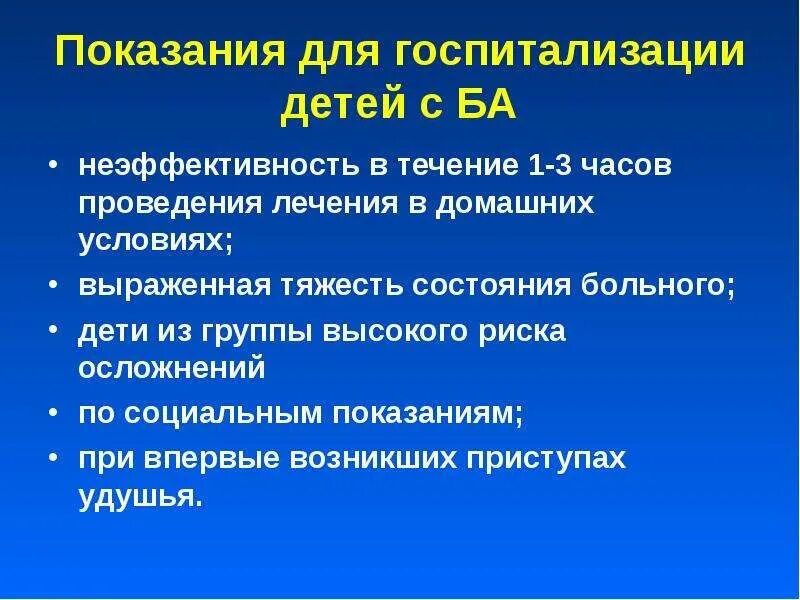 Показания для госпитализации детей с БА

• неэффективность в течение 1-3 часов проведения лечения в домашних условиях;
• выраженная тяжесть состояния больного;
• дети из группы высокого риска осложнений
• по социальным показаниям;
• при впервые возникших приступах удушья.